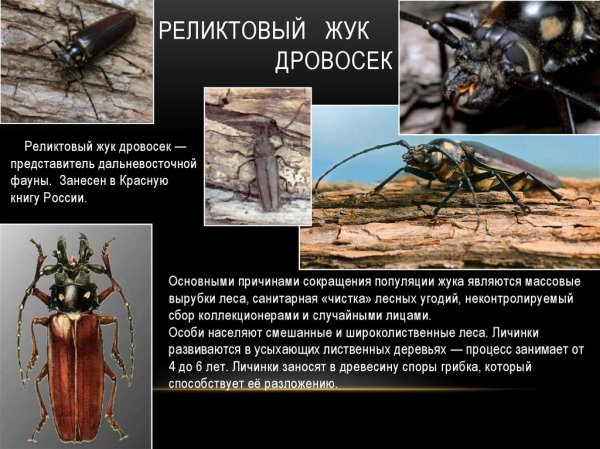 РЕЛИКТОВЫЙ ЖУК ДРОВОСЕК

Реликтовый жук дровосек — представитель дальневосточной фауны. Занесен в Красную книгу России.

Основными причинами сокращения популяции жука являются массовые вырубки леса, санитарная «чистка» лесных угодий, неконтролируемый сбор коллекционерами и случайными лицами.
Особи населяют смешанные и широколиственные леса. Личинки развиваются в усыхающих лиственных деревьях — процесс занимает от 4 до 6 лет. Личинки заносят в древесину споры грибка, который способствует её разложению.